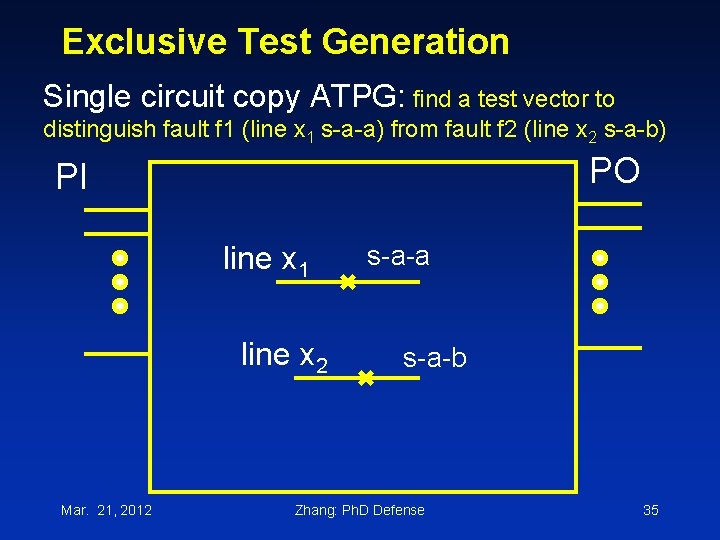 Exclusive Test Generation

Single circuit copy ATPG: find a test vector to distinguish fault f1 (line $x_1$ s-a-a) from fault f2 (line $x_2$ s-a-b)

PI

PO

line $x_1$

s-a-a

line $x_2$

s-a-b

Mar. 21, 2012

Zhang: PhD Defense

35